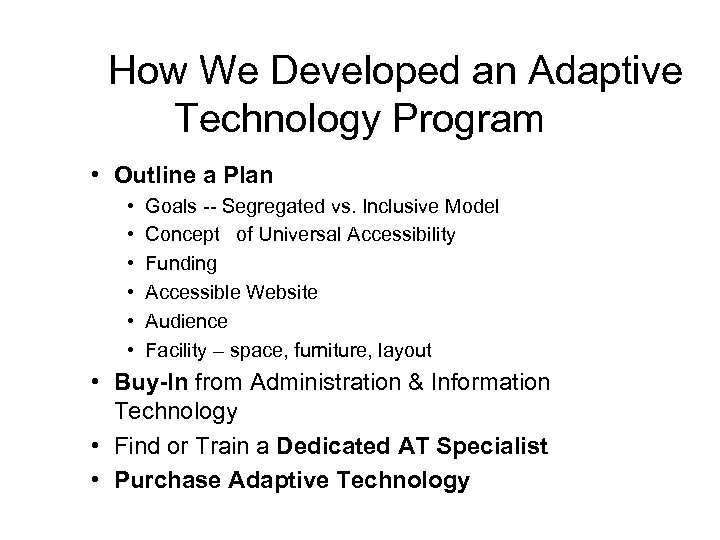 How We Developed an Adaptive Technology Program

• Outline a Plan
  • Goals -- Segregated vs. Inclusive Model
  • Concept of Universal Accessibility
  • Funding
  • Accessible Website
  • Audience
  • Facility – space, furniture, layout
• Buy-In from Administration & Information Technology
• Find or Train a Dedicated AT Specialist
• Purchase Adaptive Technology